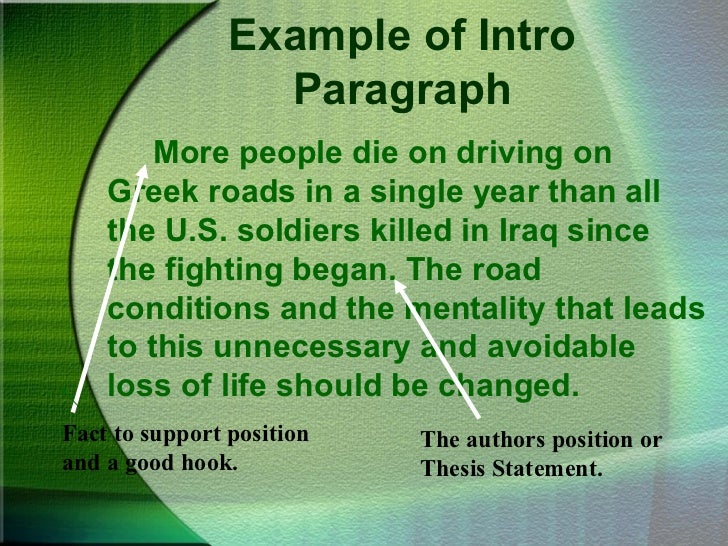 Example of Intro Paragraph

More people die on driving on Greek roads in a single year than all the U.S. soldiers killed in Iraq since the fighting began. The road conditions and the mentality that leads to this unnecessary and avoidable loss of life should be changed.

Fact to support position and a good hook.

The authors position or Thesis Statement.